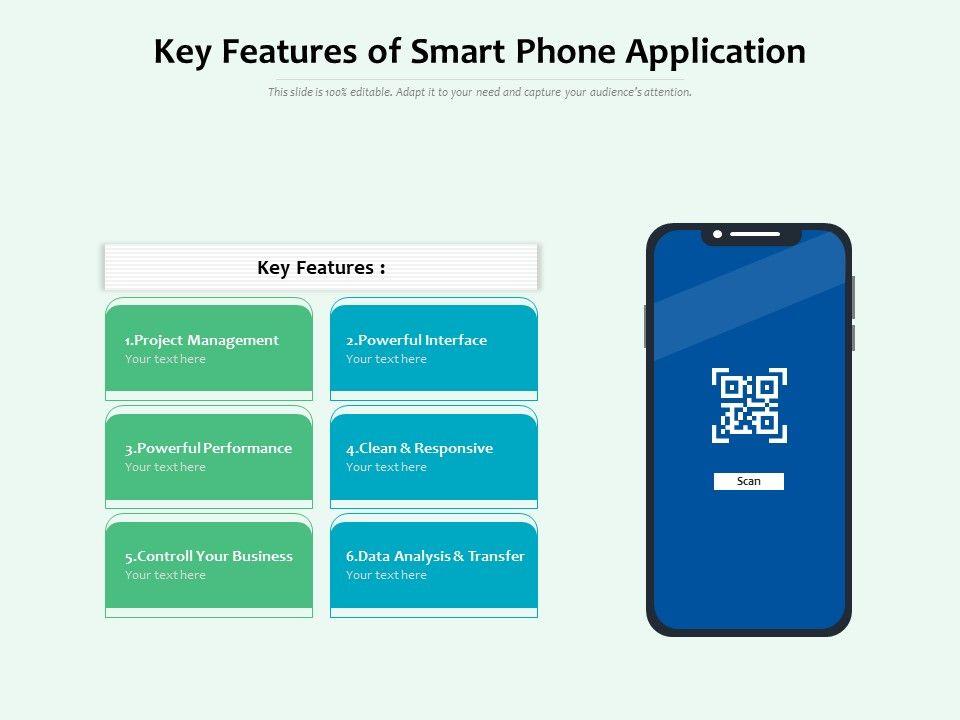 Key Features of Smart Phone Application

This slide is 100% editable. Adapt it to your need and capture your audience's attention.

Key Features :

1.Project Management
Your text here

2.Powerful Interface
Your text here

3.Powerful Performance
Your text here

4.Clean & Responsive
Your text here

5.Controll Your Business
Your text here

6.Data Analysis & Transfer
Your text here

Scan